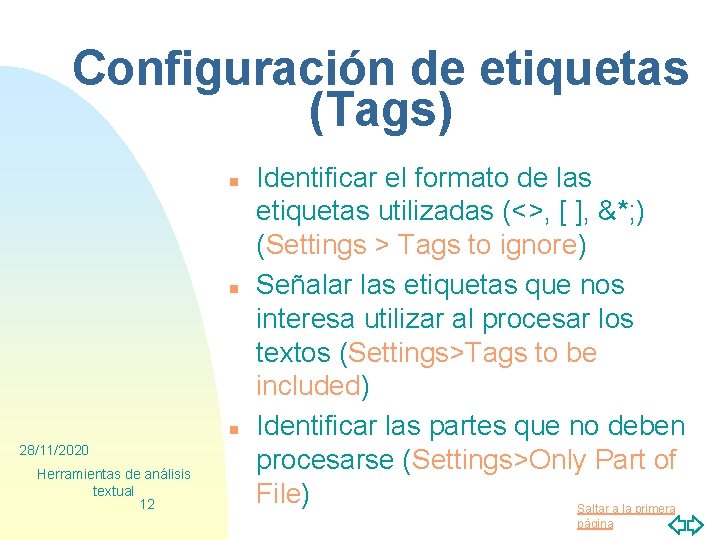 Configuración de etiquetas (Tags)

- Identificar el formato de las etiquetas utilizadas (<>, [ ], &*;) (Settings > Tags to ignore)
- Señalar las etiquetas que nos interesa utilizar al procesar los textos (Settings>Tags to be included)
- Identificar las partes que no deben procesarse (Settings>Only Part of File)

28/11/2020

Herramientas de análisis textual

12

Saltar a la primera página